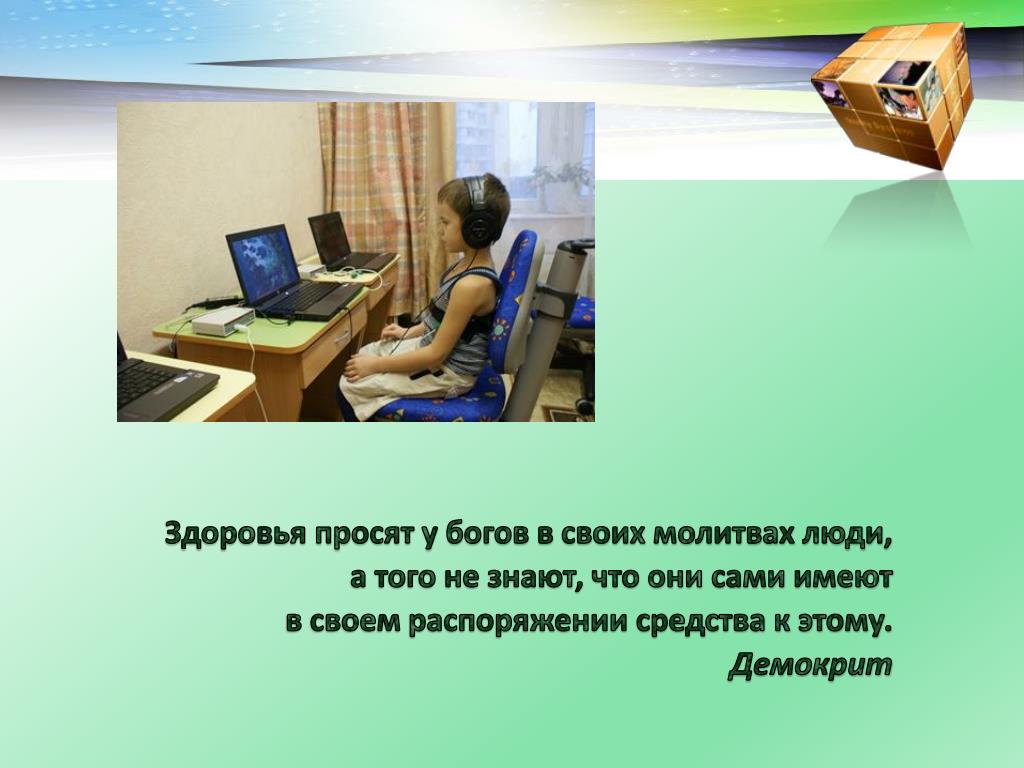 Здоровья просят у богов в своих молитвах люди,
а того не знают, что они сами имеют
в своем распоряжении средства к этому.
Демокрит